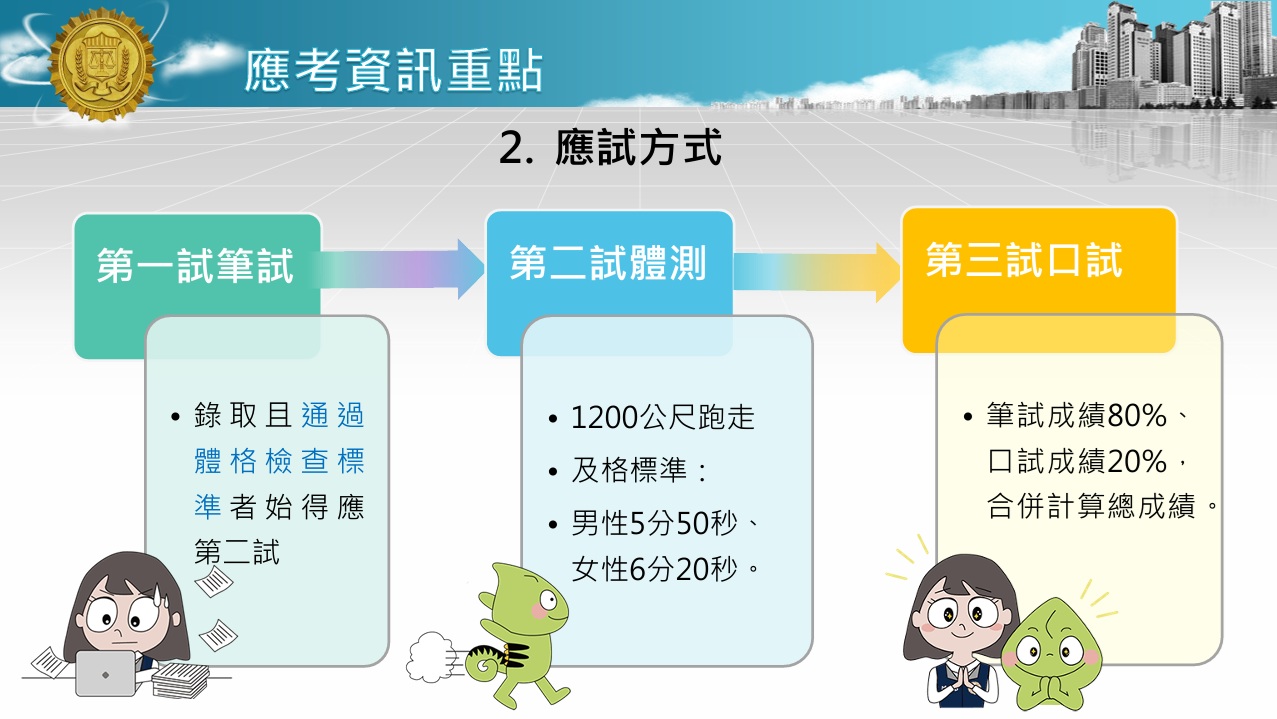 應考資訊重點

2. 應試方式

第一試筆試

• 錄取且通過體格檢查標準者始得應第二試

第二試體測

• 1200公尺跑走
• 及格標準：
• 男性5分50秒、女性6分20秒。

第三試口試

• 筆試成績80%、口試成績20%，合併計算總成績。